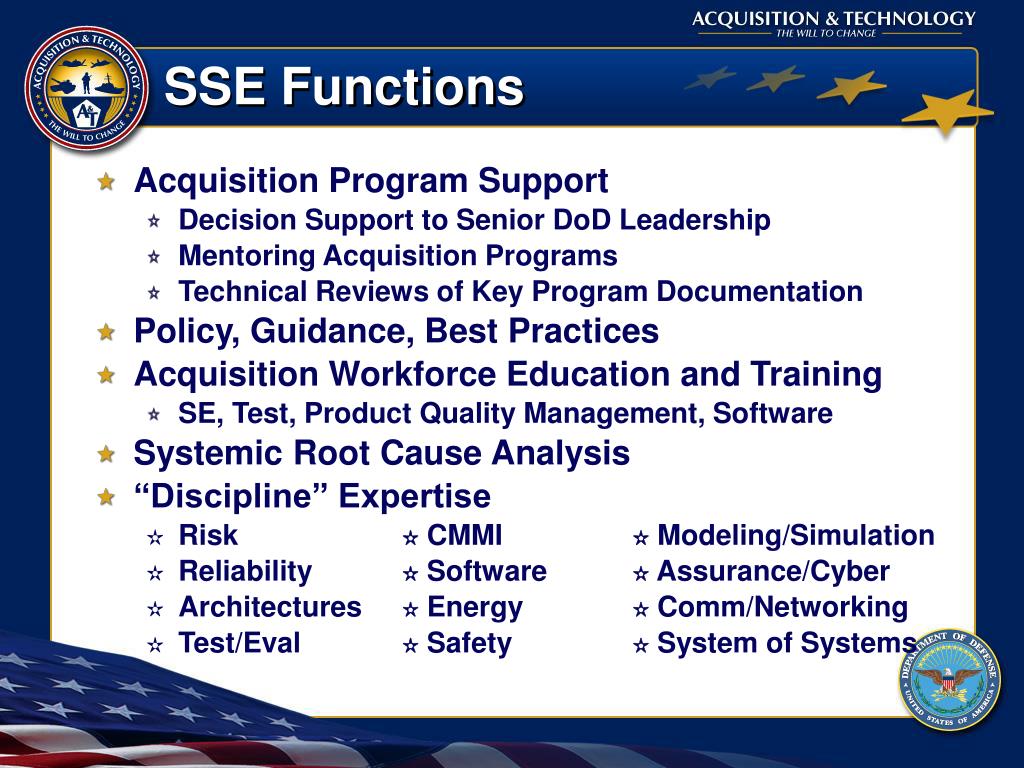 ACQUISITION & TECHNOLOGY
THE WILL TO CHANGE

ACQUISITION & TECHNOLOGY
A&T
THE WILL TO CHANGE

SSE Functions

Acquisition Program Support
Decision Support to Senior DoD Leadership
Mentoring Acquisition Programs
Technical Reviews of Key Program Documentation
Policy, Guidance, Best Practices
Acquisition Workforce Education and Training
SE, Test, Product Quality Management, Software
Systemic Root Cause Analysis
“Discipline” Expertise

Risk
Reliability
Architectures
Test/Eval

CMMI
Software
Energy
Safety

Modeling/Simulation
Assurance/Cyber
Comm/Networking
System of Systems

DEPARTMENT OF DEFENSE
UNITED STATES OF AMERICA